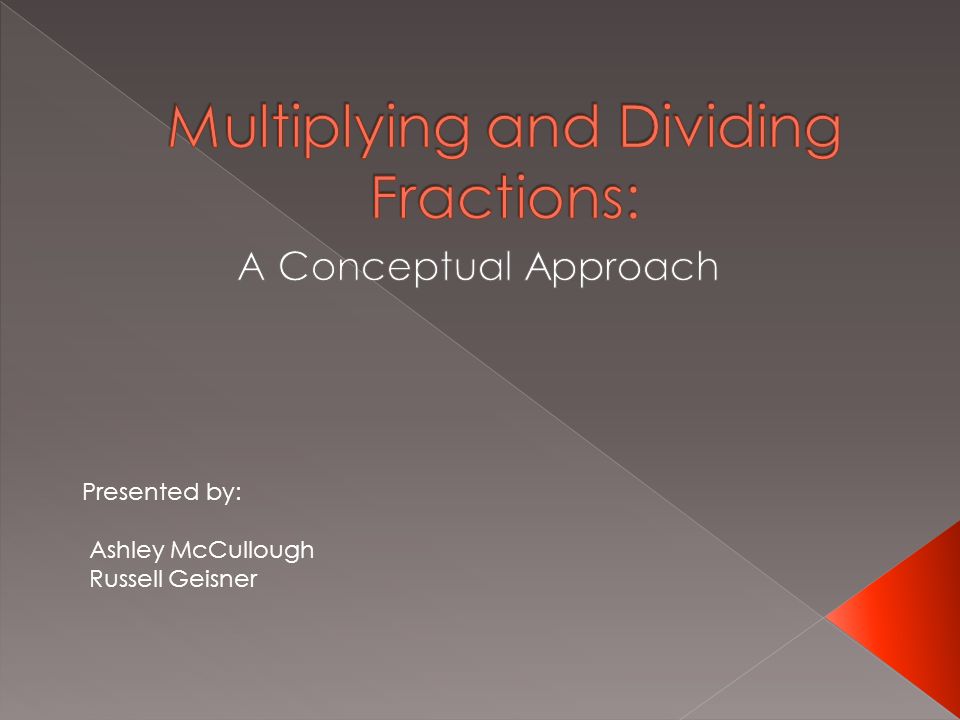 Multiplying and Dividing Fractions:

A Conceptual Approach

Presented by:

Ashley McCullough
Russell Geisner